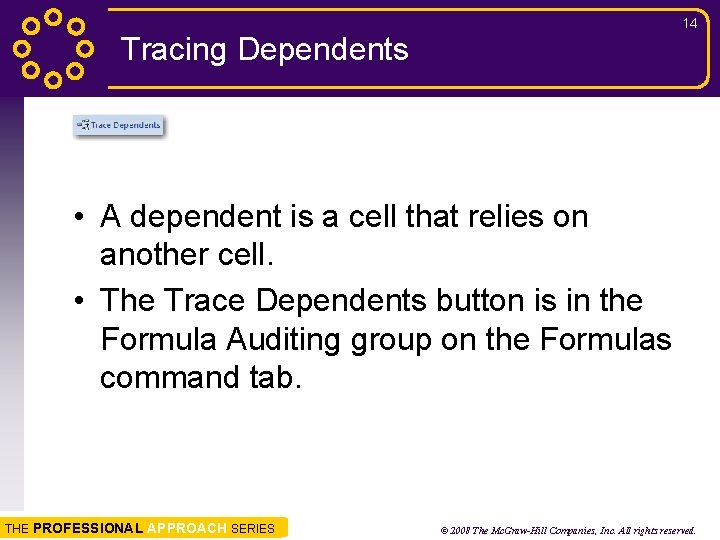 14

Tracing Dependents

Trace Dependents

• A dependent is a cell that relies on another cell.

• The Trace Dependents button is in the Formula Auditing group on the Formulas command tab.

THE PROFESSIONAL APPROACH SERIES

© 2008 The McGraw-Hill Companies, Inc. All rights reserved.